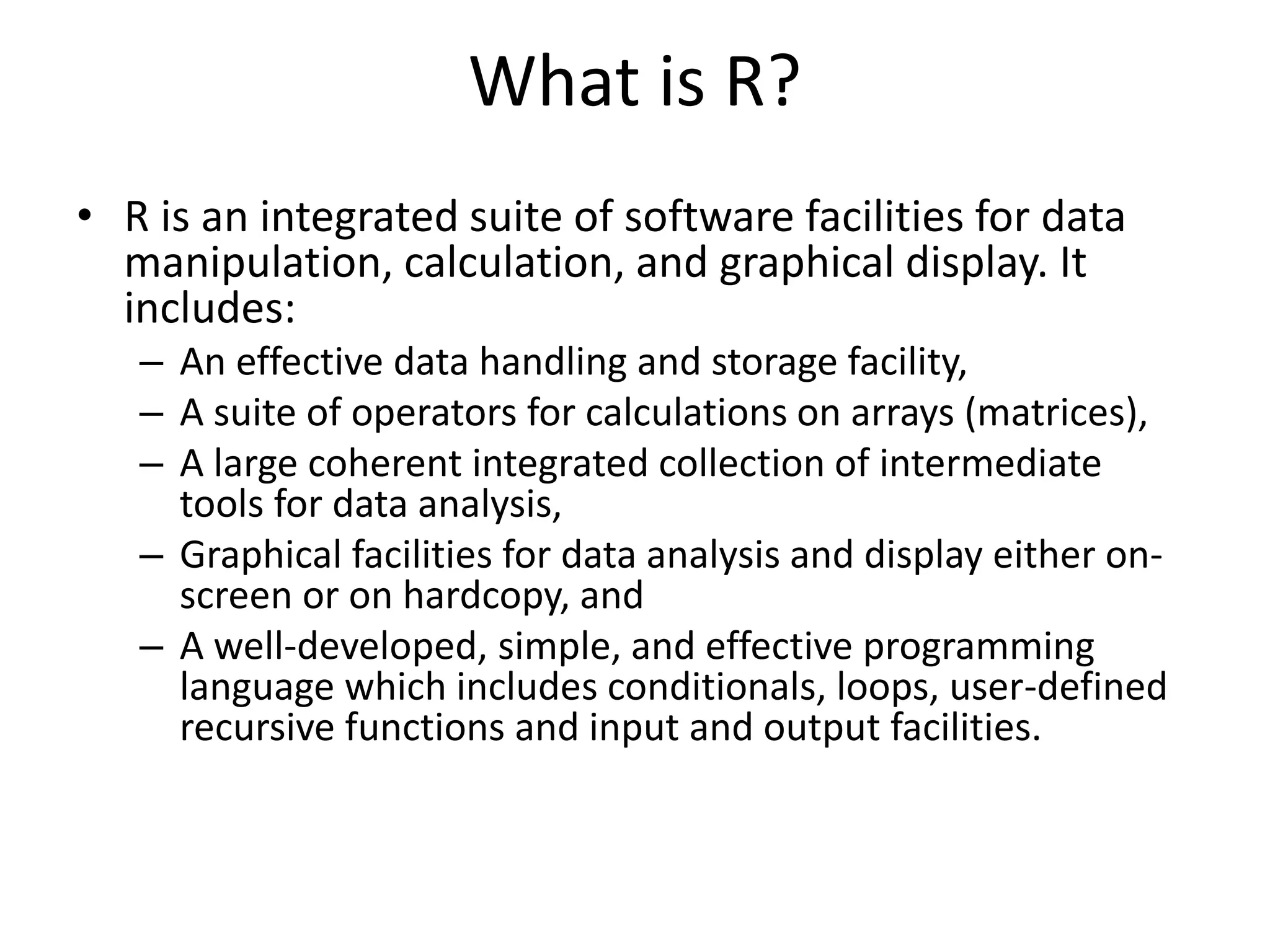 What is R?

• R is an integrated suite of software facilities for data manipulation, calculation, and graphical display. It includes:
– An effective data handling and storage facility,
– A suite of operators for calculations on arrays (matrices),
– A large coherent integrated collection of intermediate tools for data analysis,
– Graphical facilities for data analysis and display either on-screen or on hardcopy, and
– A well-developed, simple, and effective programming language which includes conditionals, loops, user-defined recursive functions and input and output facilities.